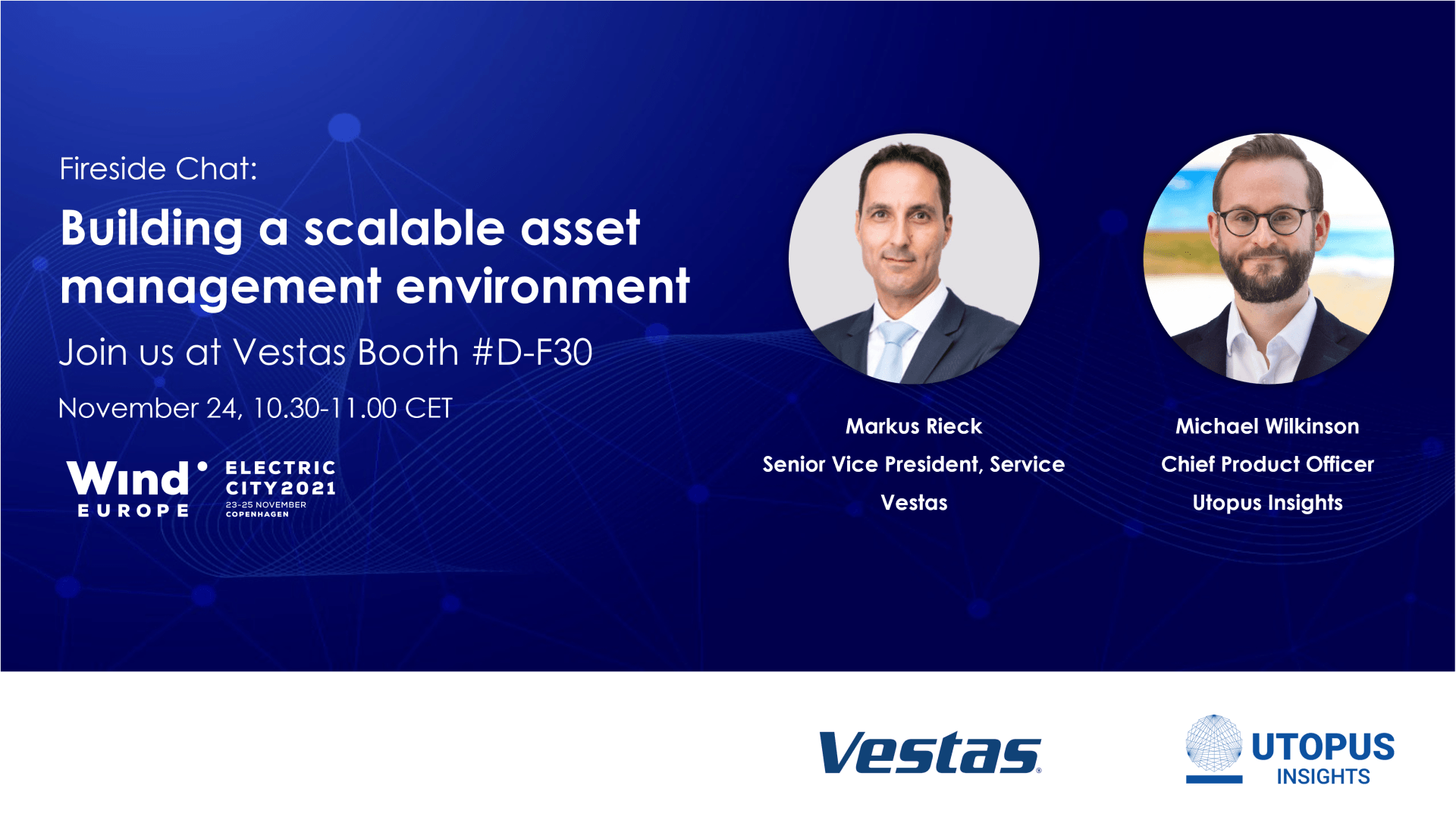 Fireside Chat:

Building a scalable asset management environment

Join us at Vestas Booth #D-F30

November 24, 10.30-11.00 CET

Wind EUROPE

ELECTRIC CITY2021
23-25 NOVEMBER
COPENHAGEN

Markus Rieck
Senior Vice President, Service
Vestas

Michael Wilkinson
Chief Product Officer
Utopus Insights

Vestas

UTOPUS INSIGHTS